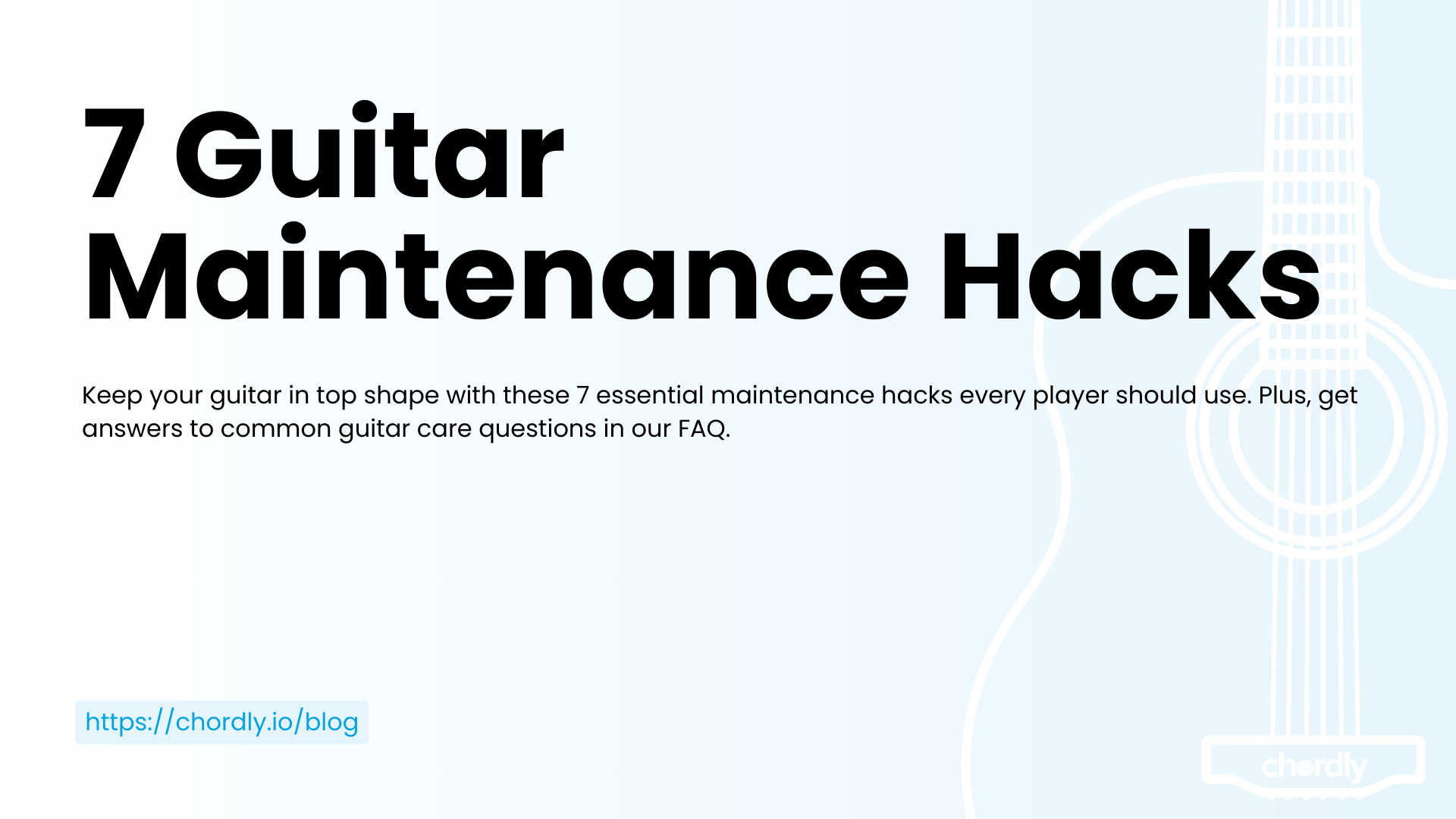 7 Guitar Maintenance Hacks

Keep your guitar in top shape with these 7 essential maintenance hacks every player should use. Plus, get answers to common guitar care questions in our FAQ.

https://chordly.io/blog

chordly